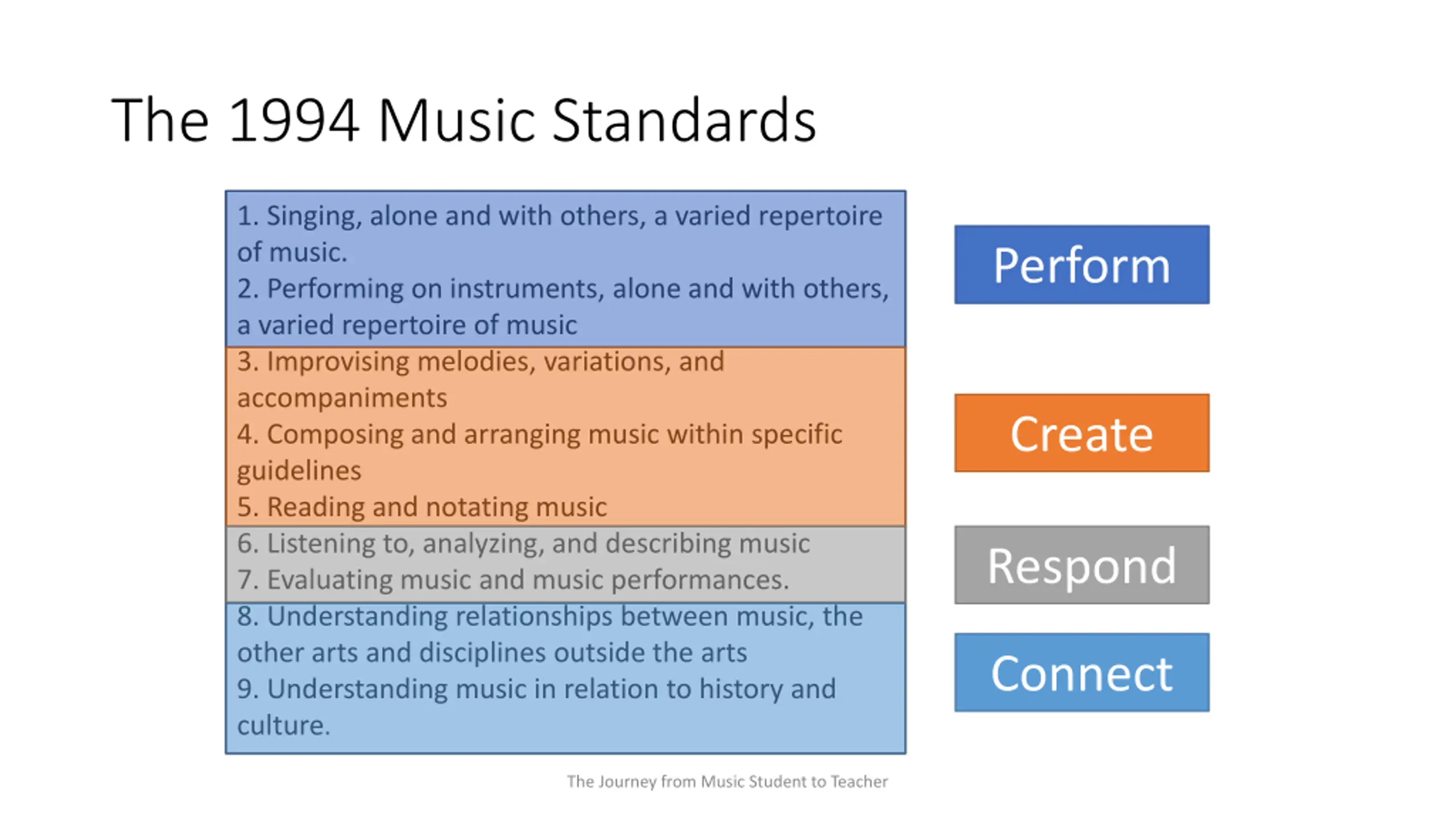 The 1994 Music Standards

1. Singing, alone and with others, a varied repertoire of music.
2. Performing on instruments, alone and with others, a varied repertoire of music

3. Improvising melodies, variations, and accompaniments
4. Composing and arranging music within specific guidelines
5. Reading and notating music

6. Listening to, analyzing, and describing music
7. Evaluating music and music performances.

8. Understanding relationships between music, the other arts and disciplines outside the arts
9. Understanding music in relation to history and culture.

Perform

Create

Respond

Connect

The Journey from Music Student to Teacher